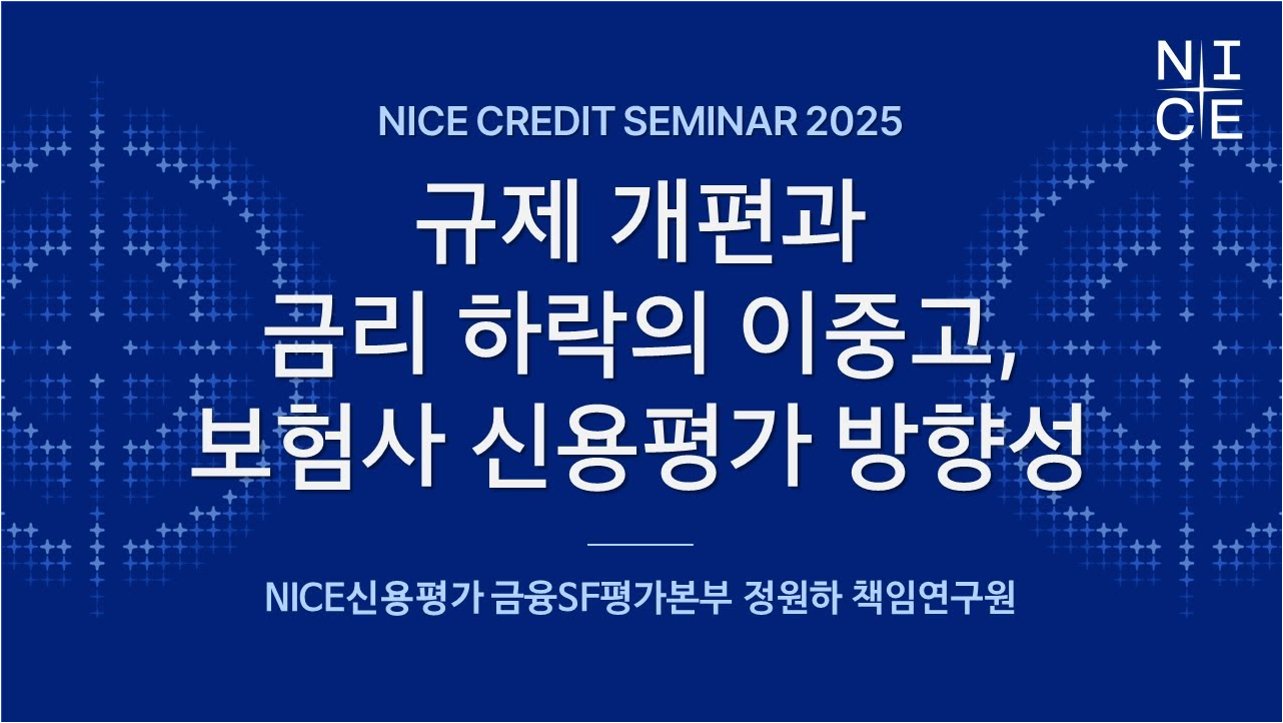 NICE

NICE CREDIT SEMINAR 2025

규제 개편과
금리 하락의 이중고,
보험사 신용평가 방향성

NICE신용평가 금융SF평가본부 정원하 책임연구원